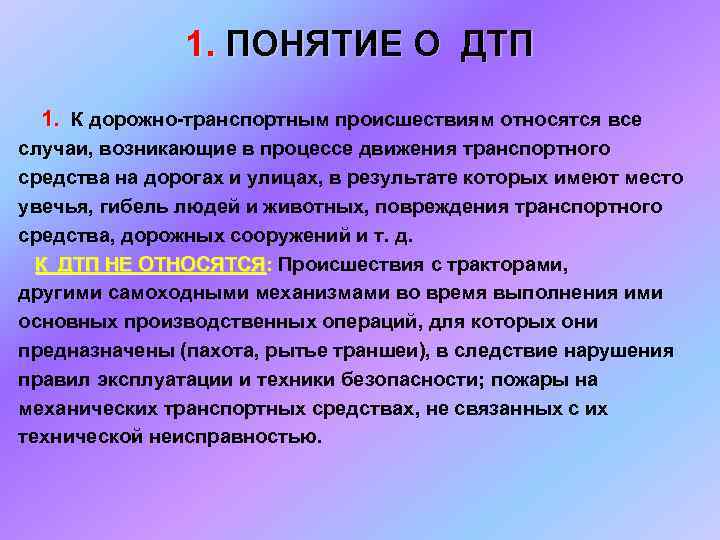 1. ПОНЯТИЕ О ДТП

1. К дорожно-транспортным происшествиям относятся все случаи, возникающие в процессе движения транспортного средства на дорогах и улицах, в результате которых имеют место увечья, гибель людей и животных, повреждения транспортного средства, дорожных сооружений и т. д.

К ДТП НЕ ОТНОСЯТСЯ: Происшествия с тракторами, другими самоходными механизмами во время выполнения ими основных производственных операций, для которых они предназначены (пахота, рытье траншеи), в следствие нарушения правил эксплуатации и техники безопасности; пожары на механических транспортных средствах, не связанных с их технической неисправностью.